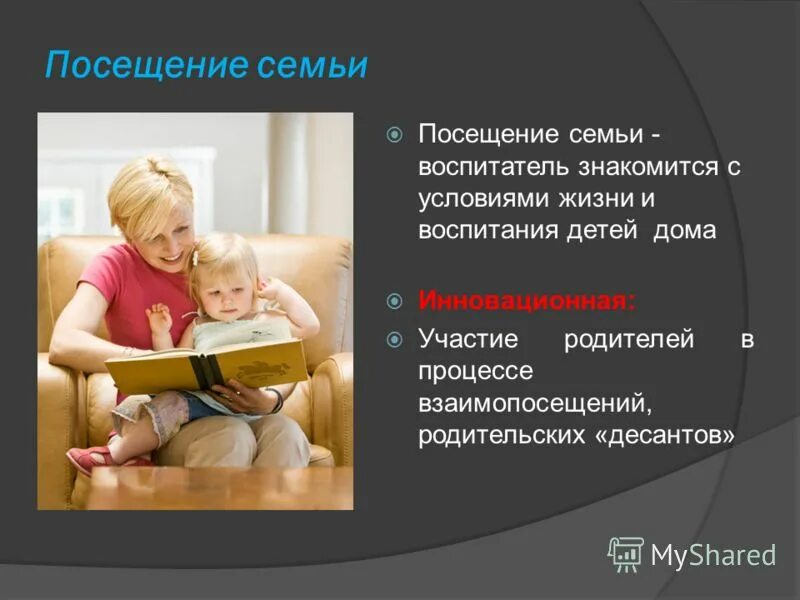 Посещение семьи

Посещение семьи - воспитатель знакомится с условиями жизни и воспитания детей дома

Инновационная:

Участие родителей в процессе взаимопосещений, родительских «десантов»

MyShared